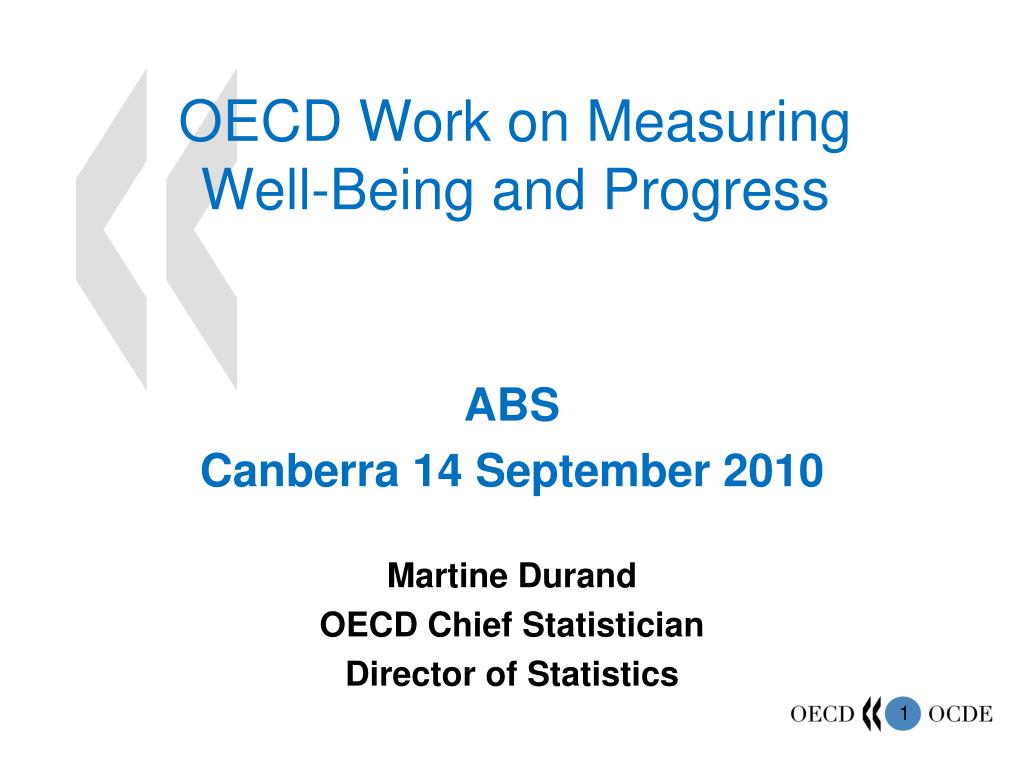 OECD Work on Measuring Well-Being and Progress

ABS

Canberra 14 September 2010

Martine Durand

OECD Chief Statistician

Director of Statistics

OECD 1 OCDE